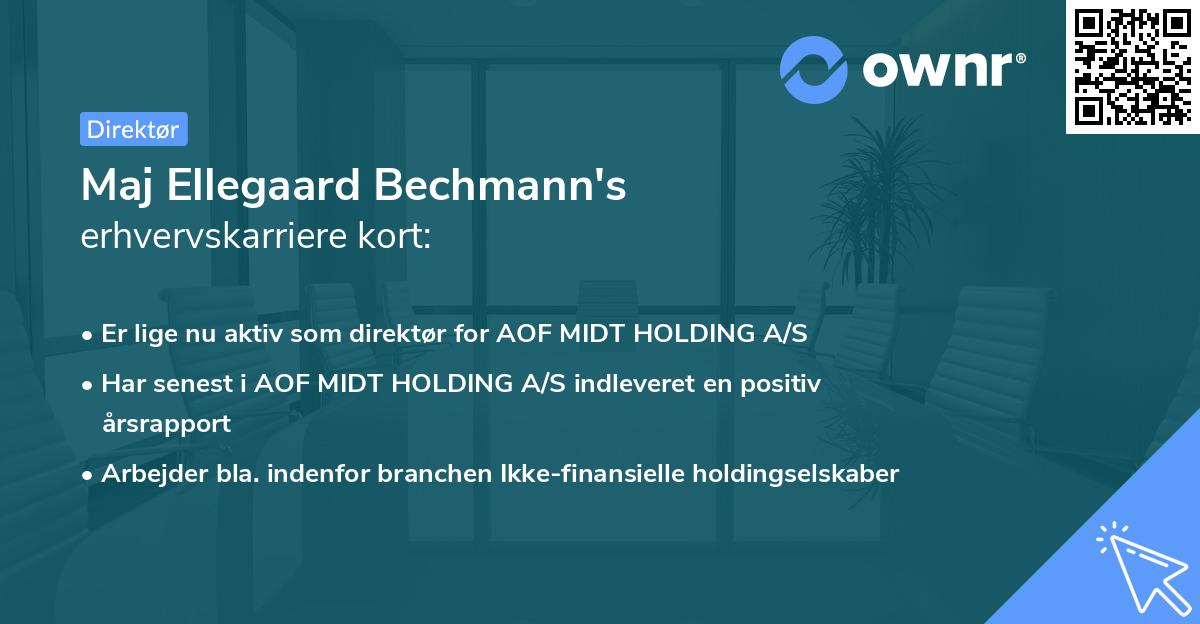 ownr®

Direktør

Maj Ellegaard Bechmann's erhvervskarriere kort:

• Er lige nu aktiv som direktør for AOF MIDT HOLDING A/S
• Har senest i AOF MIDT HOLDING A/S indleveret en positiv årsrapport
• Arbejder bla. indenfor branchen Ikke-finansielle holdingselskaber